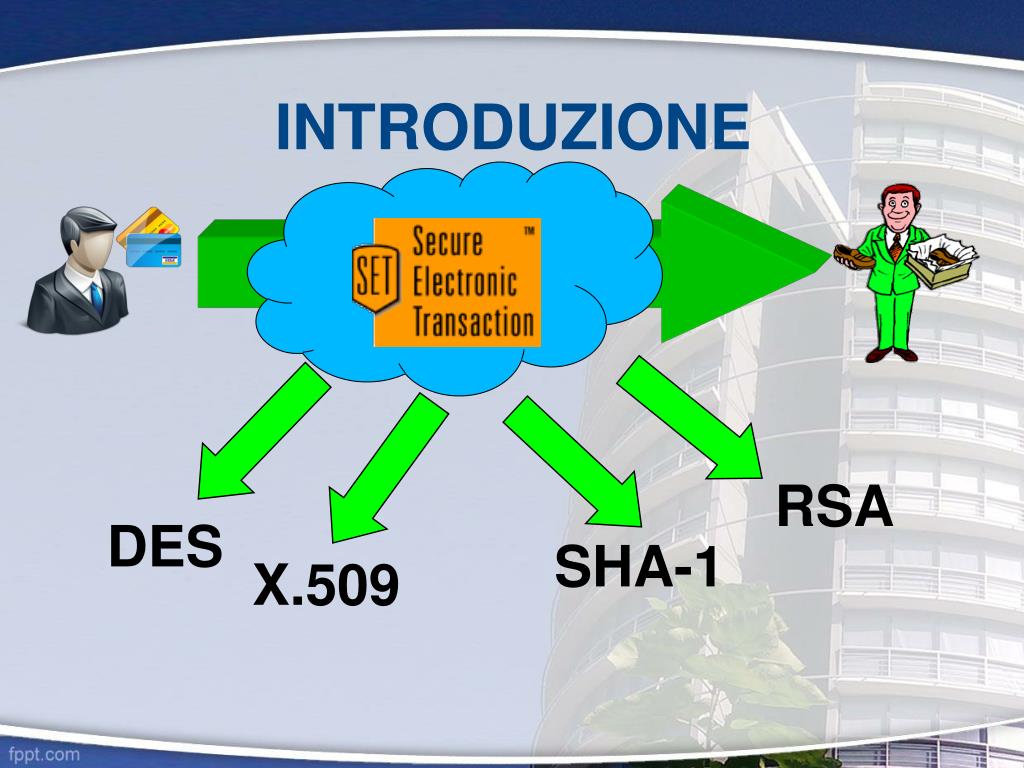 INTRODUZIONE

SET Secure Electronic Transaction ™

DES

X.509

SHA-1

RSA

fppt.com